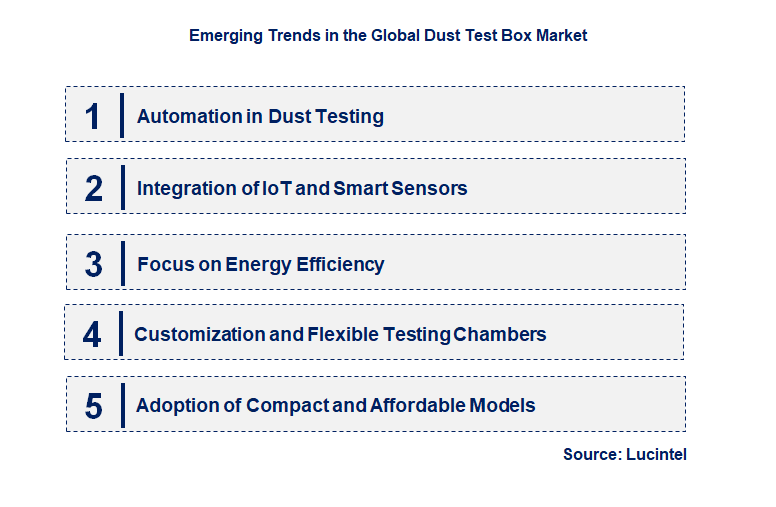 Emerging Trends in the Global Dust Test Box Market

1 Automation in Dust Testing

2 Integration of IoT and Smart Sensors

3 Focus on Energy Efficiency

4 Customization and Flexible Testing Chambers

5 Adoption of Compact and Affordable Models

Source: Lucintel